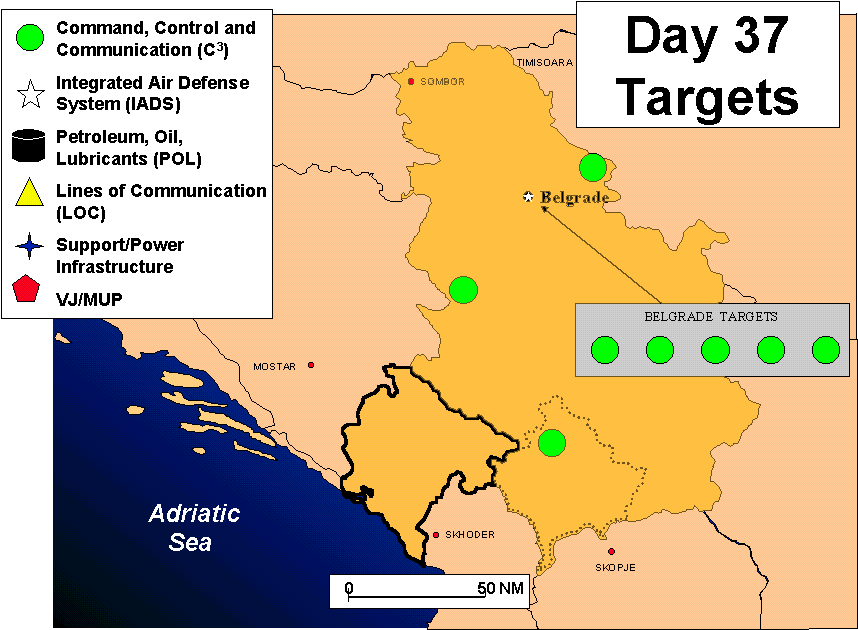 Command, Control and Communication ($C^3$)

Integrated Air Defense System (IADS)

Petroleum, Oil, Lubricants (POL)

Lines of Communication (LOC)

Support/Power Infrastructure

VJ/MUP

Day 37 Targets

TIMISOARA

SOMBOR

Belgrade

BELGRADE TARGETS

MOSTAR

Adriatic Sea

SKHODER

SKOPJE

0 50 NM